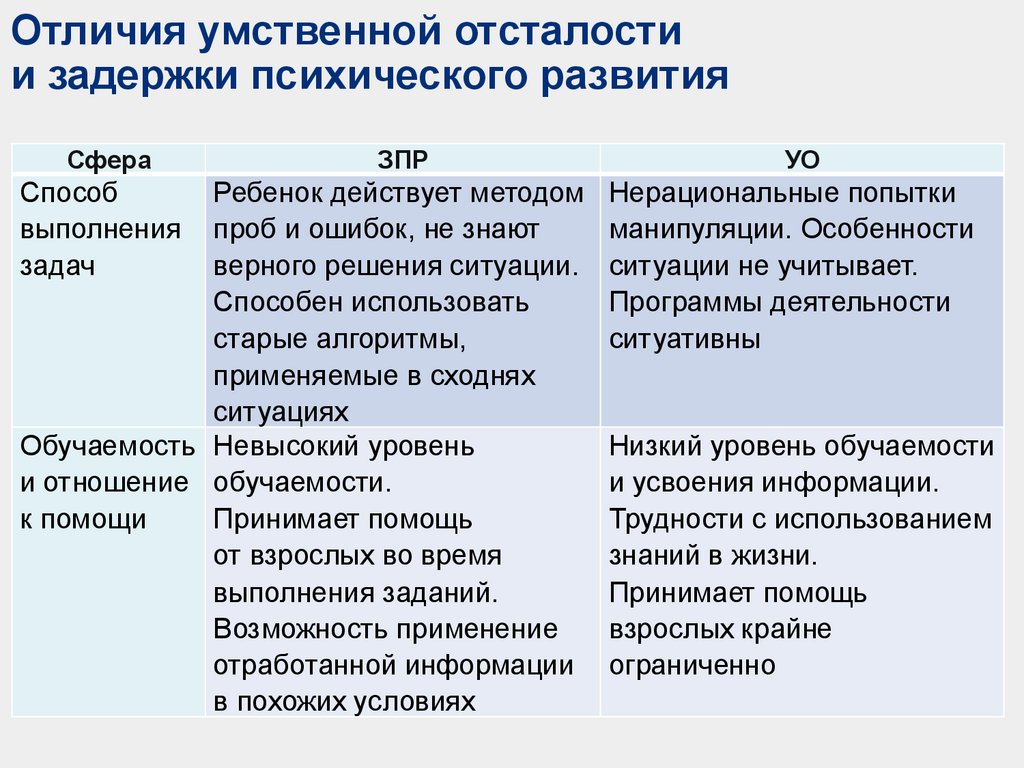 Отличия умственной отсталости и задержки психического развития

| Сфера | ЗПР | УО |
|---|---|---|
| Способ выполнения задач | Ребенок действует методом проб и ошибок, не знают верного решения ситуации. Способен использовать старые алгоритмы, применяемые в сходнях ситуациях | Нерациональные попытки манипуляции. Особенности ситуации не учитывает. Программы деятельности ситуативны |
| Обучаемость и отношение к помощи | Невысокий уровень обучаемости. Принимает помощь от взрослых во время выполнения заданий. Возможность применение отработанной информации в похожих условиях | Низкий уровень обучаемости и усвоения информации. Трудности с использованием знаний в жизни. Принимает помощь взрослых крайне ограниченно |